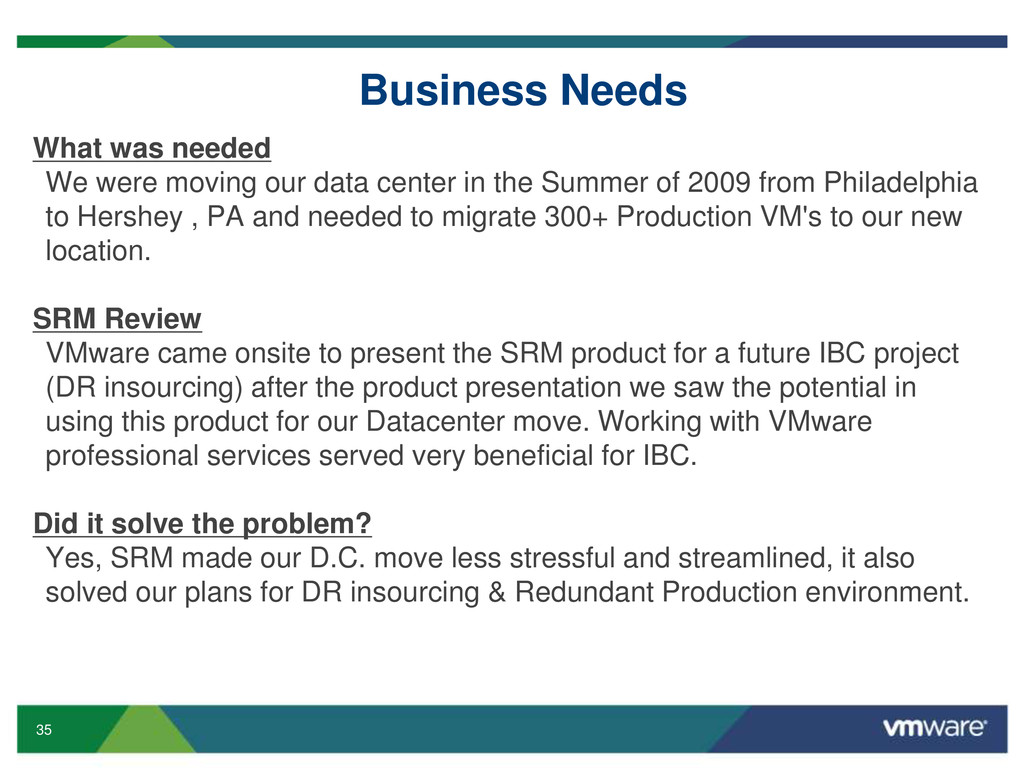 Business Needs

What was needed
We were moving our data center in the Summer of 2009 from Philadelphia to Hershey , PA and needed to migrate 300+ Production VM's to our new location.

SRM Review
VMware came onsite to present the SRM product for a future IBC project (DR insourcing) after the product presentation we saw the potential in using this product for our Datacenter move. Working with VMware professional services served very beneficial for IBC.

Did it solve the problem?
Yes, SRM made our D.C. move less stressful and streamlined, it also solved our plans for DR insourcing & Redundant Production environment.

35

vmware